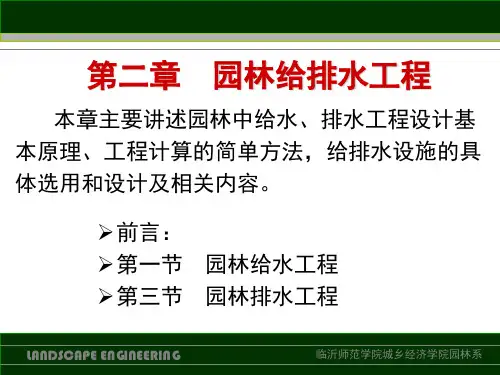 第二章　园林给排水工程

本章主要讲述园林中给水、排水工程设计基本原理、工程计算的简单方法，给排水设施的具体选用和设计及相关内容。

➢前言：
➢第一节　园林给水工程
➢第三节　园林排水工程

LANDSCAPE ENGINEERING
临沂师范学院城乡经济学院园林系